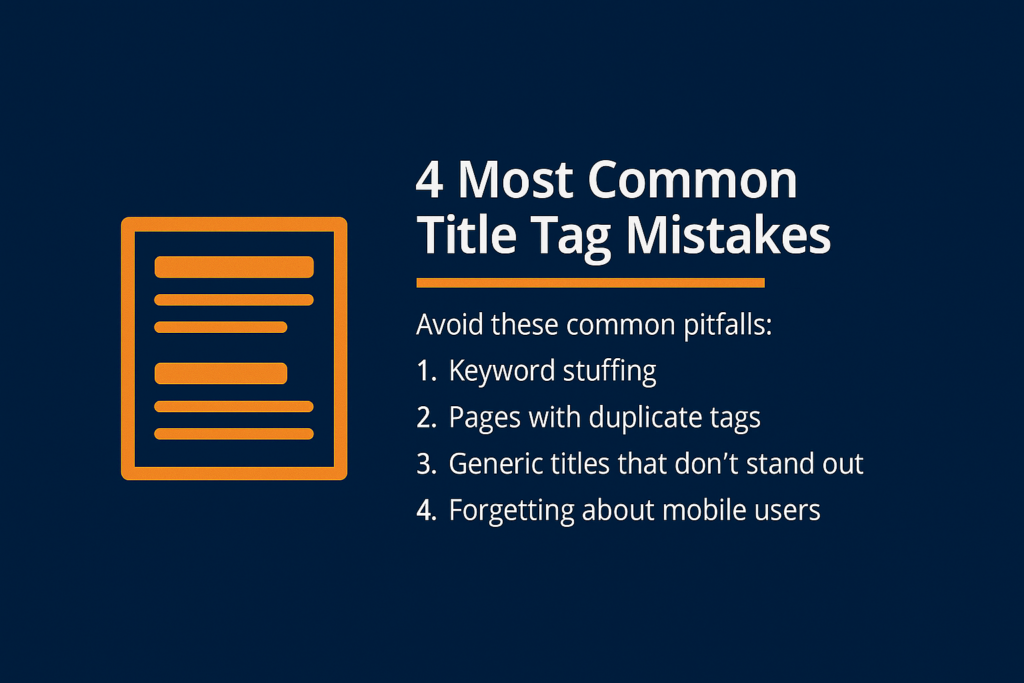 4 Most Common Title Tag Mistakes

Avoid these common pitfalls:

1. Keyword stuffing
2. Pages with duplicate tags
3. Generic titles that don’t stand out
4. Forgetting about mobile users